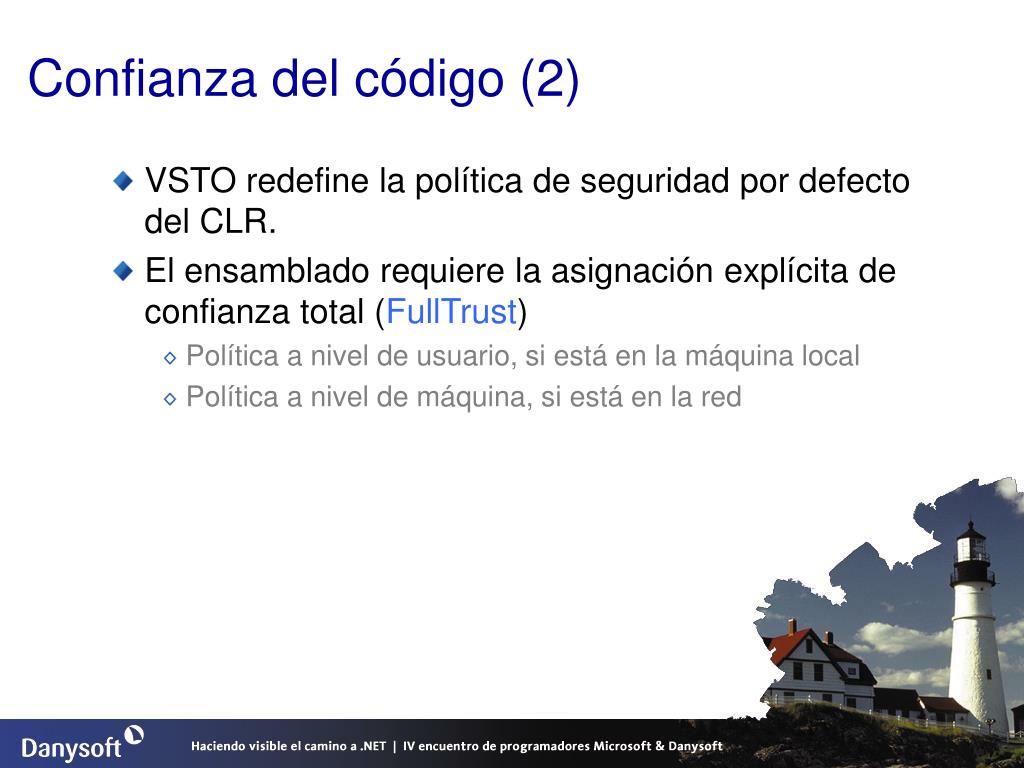 Confianza del código (2)

VSTO redefine la política de seguridad por defecto del CLR.

El ensamblado requiere la asignación explícita de confianza total (FullTrust)

Política a nivel de usuario, si está en la máquina local

Política a nivel de máquina, si está en la red

Danysoft

Haciendo visible el camino a .NET | IV encuentro de programadores Microsoft & Danysoft